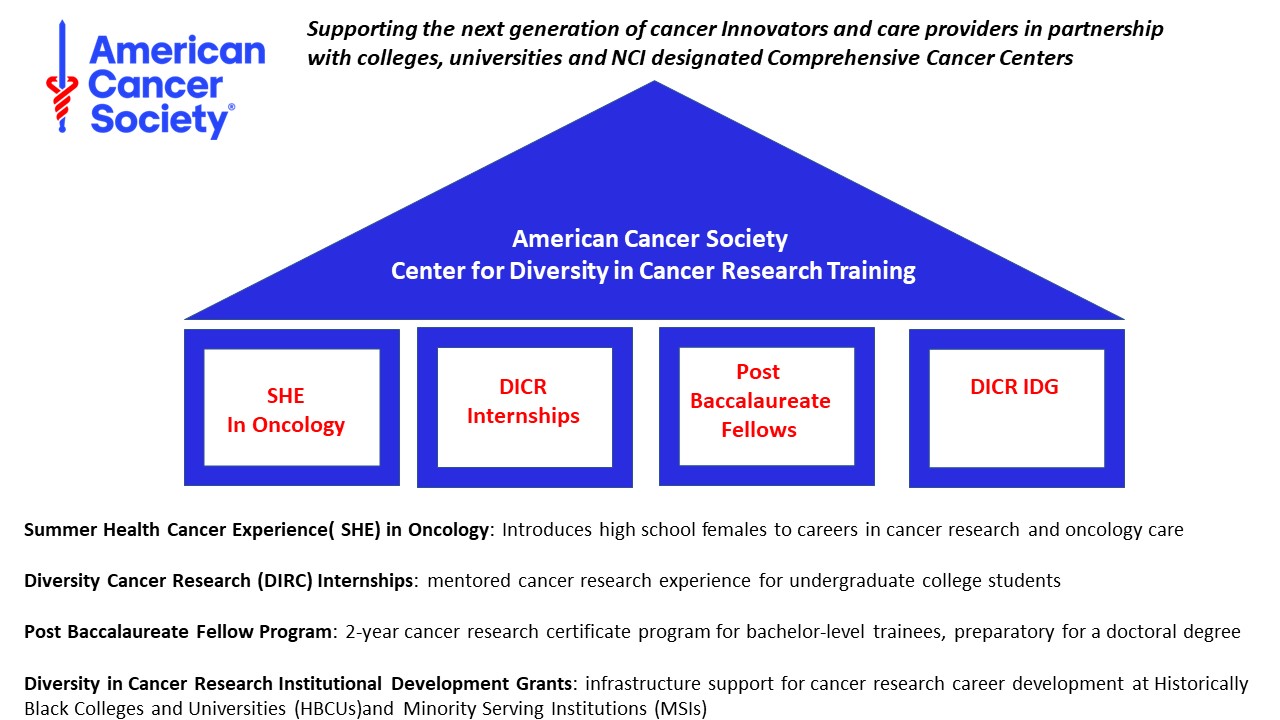 American Cancer Society®

Supporting the next generation of cancer Innovators and care providers in partnership with colleges, universities and NCI designated Comprehensive Cancer Centers

American Cancer Society
Center for Diversity in Cancer Research Training

SHE
In Oncology

DICR
Internships

Post
Baccalaureate
Fellows

DICR IDG

Summer Health Cancer Experience( SHE) in Oncology: Introduces high school females to careers in cancer research and oncology care

Diversity Cancer Research (DIRC) Internships: mentored cancer research experience for undergraduate college students

Post Baccalaureate Fellow Program: 2-year cancer research certificate program for bachelor-level trainees, preparatory for a doctoral degree

Diversity in Cancer Research Institutional Development Grants: infrastructure support for cancer research career development at Historically Black Colleges and Universities (HBCUs)and Minority Serving Institutions (MSIs)